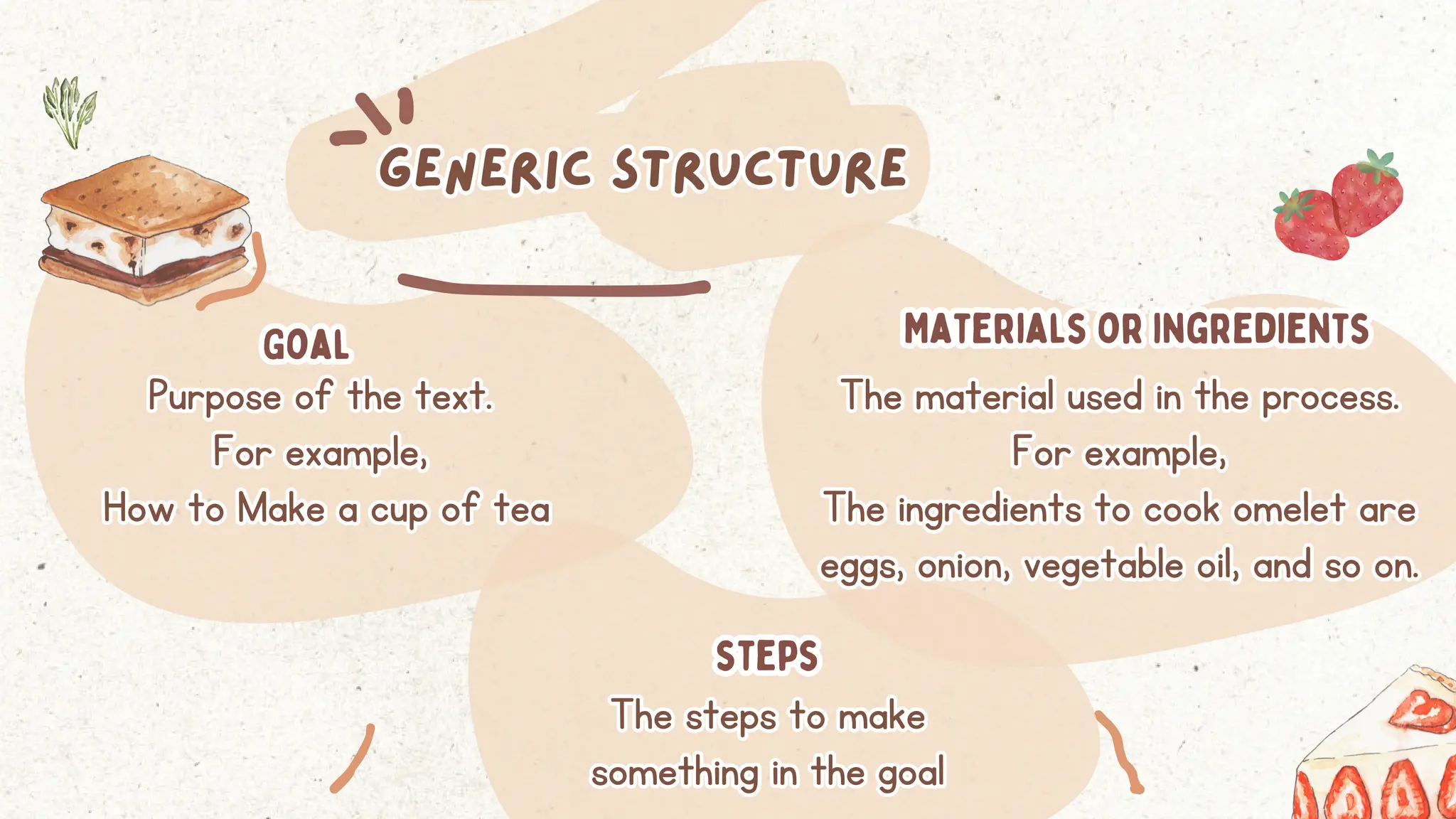 GENERIC STRUCTURE

GOAL
Purpose of the text.
For example,
How to Make a cup of tea

MATERIALS OR INGREDIENTS
The material used in the process.
For example,
The ingredients to cook omelet are eggs, onion, vegetable oil, and so on.

STEPS
The steps to make something in the goal